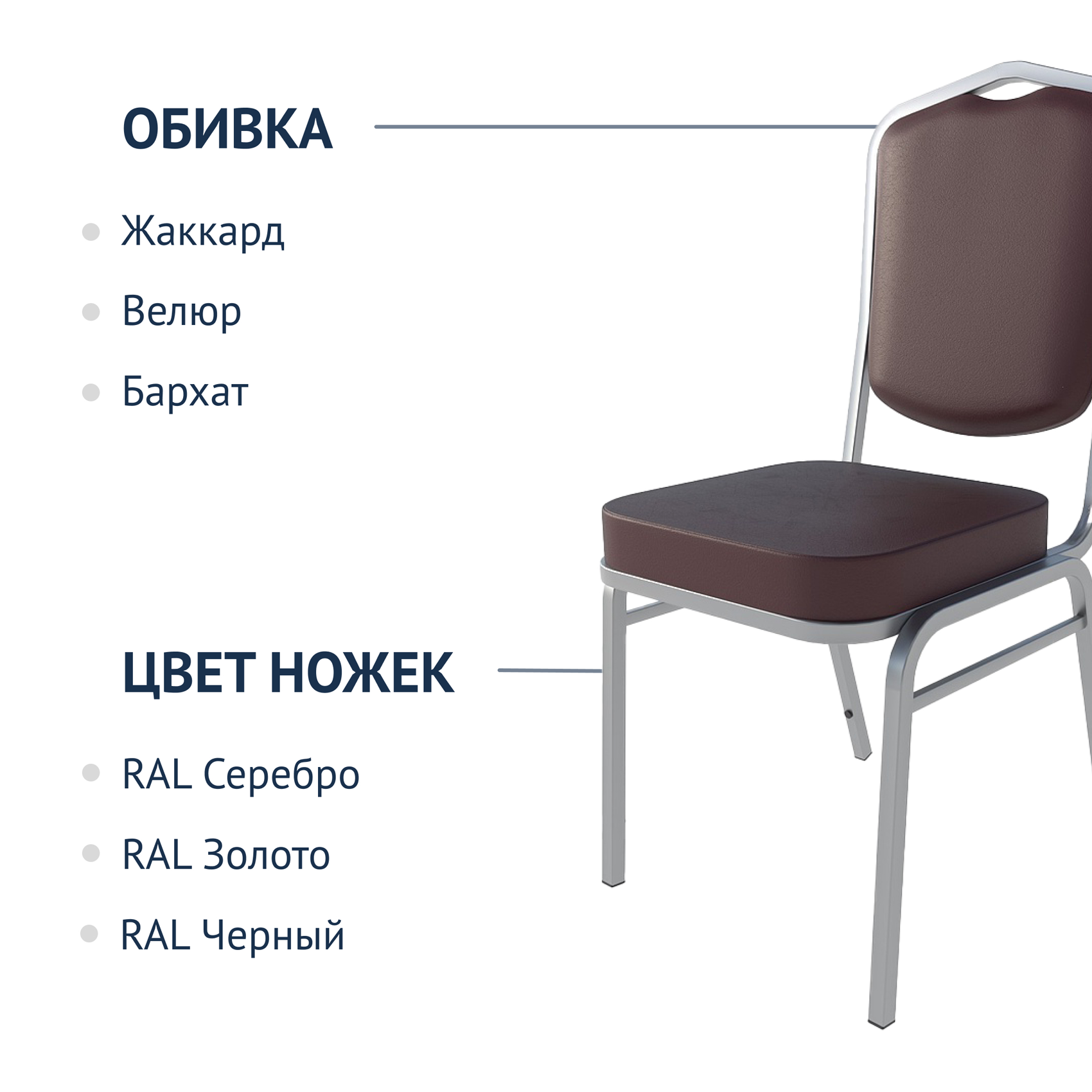 ОБИВКА

Жаккард

Велюр

Бархат

ЦВЕТ НОЖЕК

RAL Серебро

RAL Золото

RAL Черный